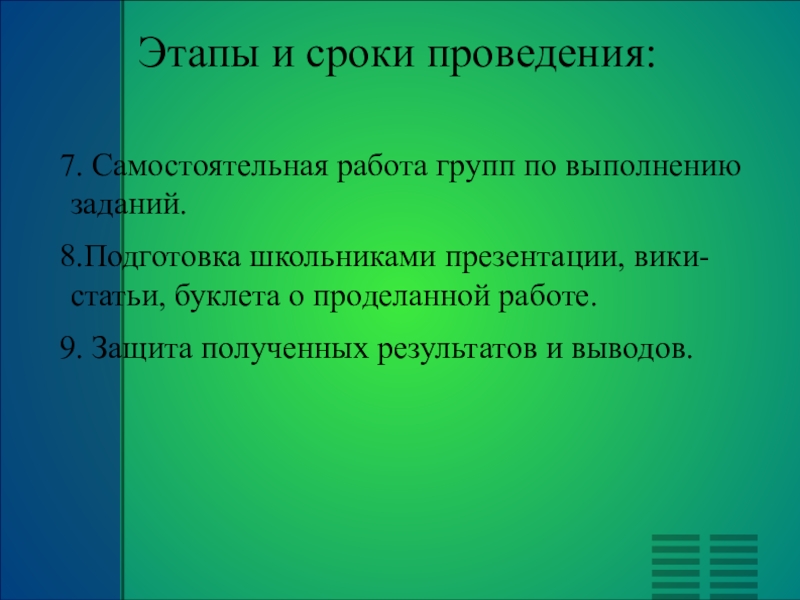 Этапы и сроки проведения:

7. Самостоятельная работа групп по выполнению заданий.

8.Подготовка школьниками презентации, вики-статьи, буклета о проделанной работе.

9. Защита полученных результатов и выводов.